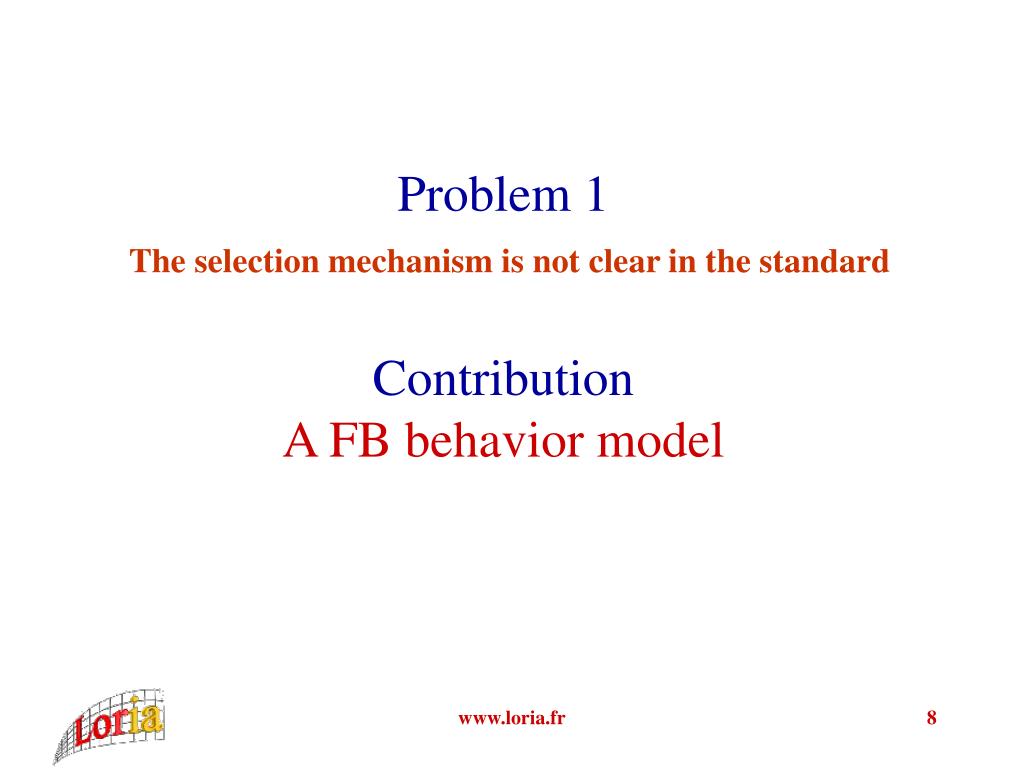 Problem 1

The selection mechanism is not clear in the standard

Contribution
A FB behavior model

Loria

www.loria.fr

8